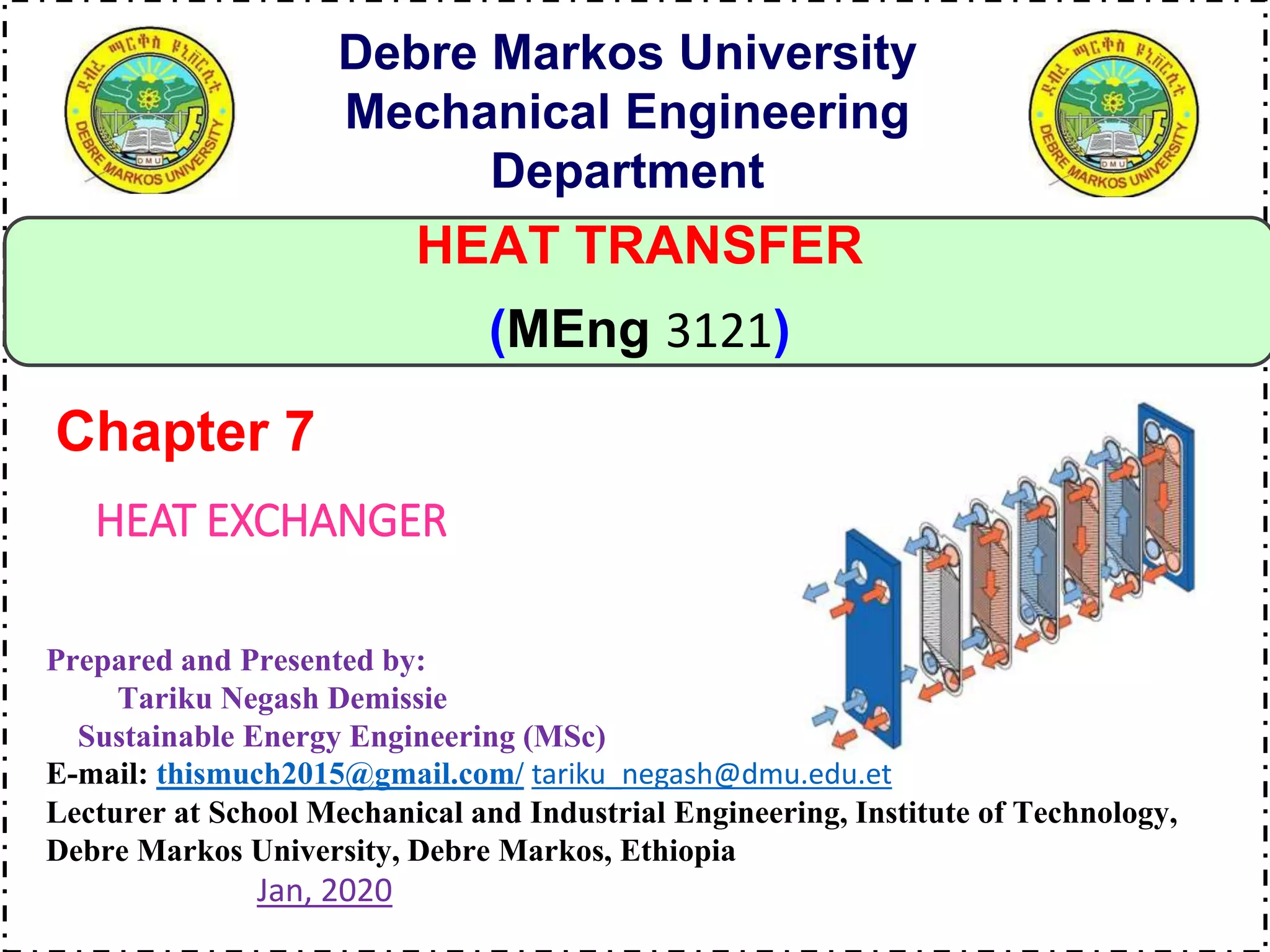 ደብረ ማርቆስ ዩኒቨርሲቲ
DEBRE MARKOS UNIVERSITY
DMU

Debre Markos University
Mechanical Engineering
Department

ደብረ ማርቆስ ዩኒቨርሲቲ
DEBRE MARKOS UNIVERSITY
DMU

HEAT TRANSFER

(MEng 3121)

Chapter 7

HEAT EXCHANGER

Prepared and Presented by:
Tariku Negash Demissie
Sustainable Energy Engineering (MSc)
E-mail: thismuch2015@gmail.com/ tariku_negash@dmu.edu.et
Lecturer at School Mechanical and Industrial Engineering, Institute of Technology, Debre Markos University, Debre Markos, Ethiopia
Jan, 2020